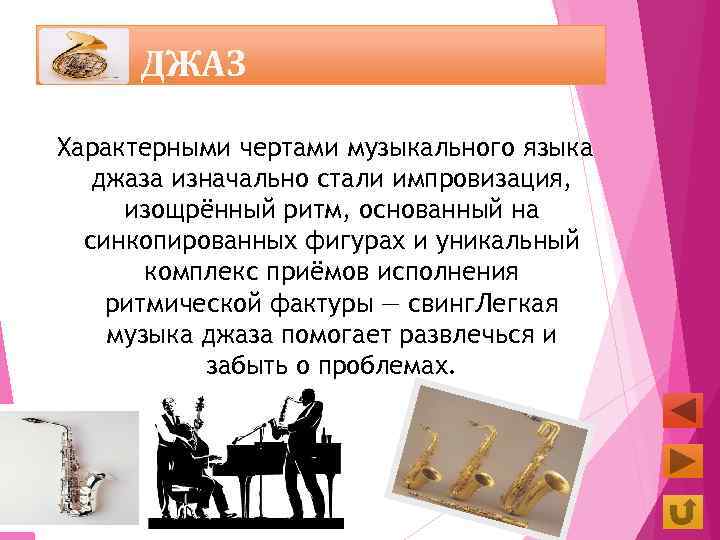 ДЖАЗ

Характерными чертами музыкального языка джаза изначально стали импровизация, изощрённый ритм, основанный на синкопированных фигурах и уникальный комплекс приёмов исполнения ритмической фактуры — свингЛегкая музыка джаза помогает развлечься и забыть о проблемах.